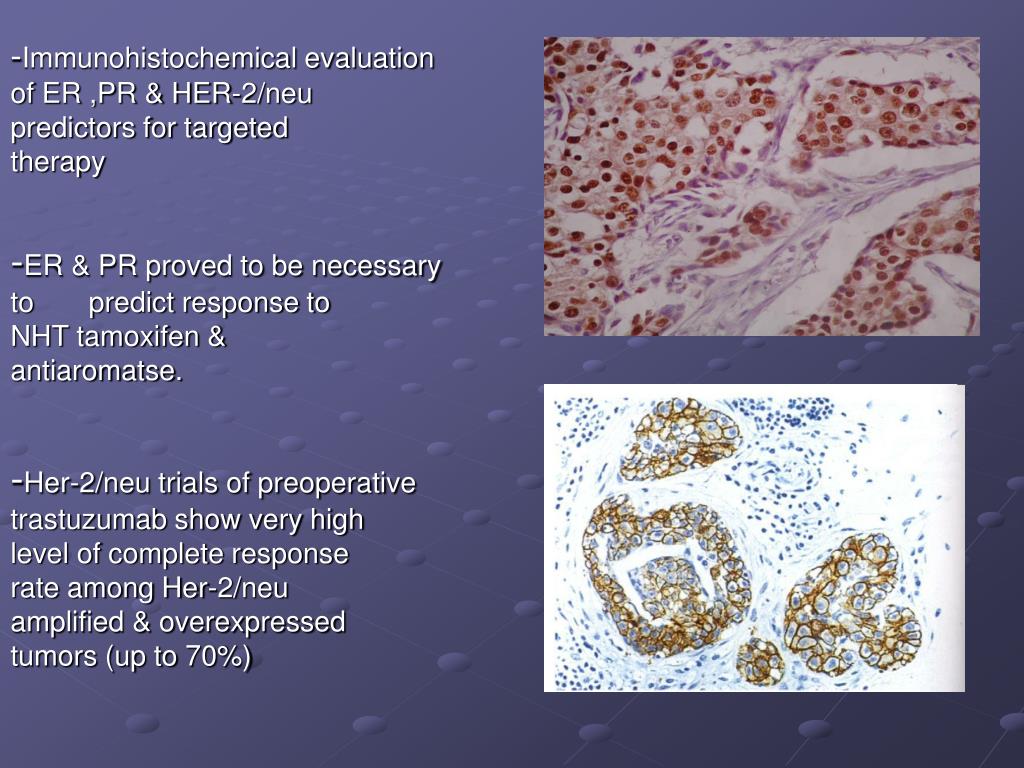 -Immunohistochemical evaluation of ER ,PR & HER-2/neu predictors for targeted therapy

-ER & PR proved to be necessary to predict response to NHT tamoxifen & antiaromatse.

-Her-2/neu trials of preoperative trastuzumab show very high level of complete response rate among Her-2/neu amplified & overexpressed tumors (up to 70%)